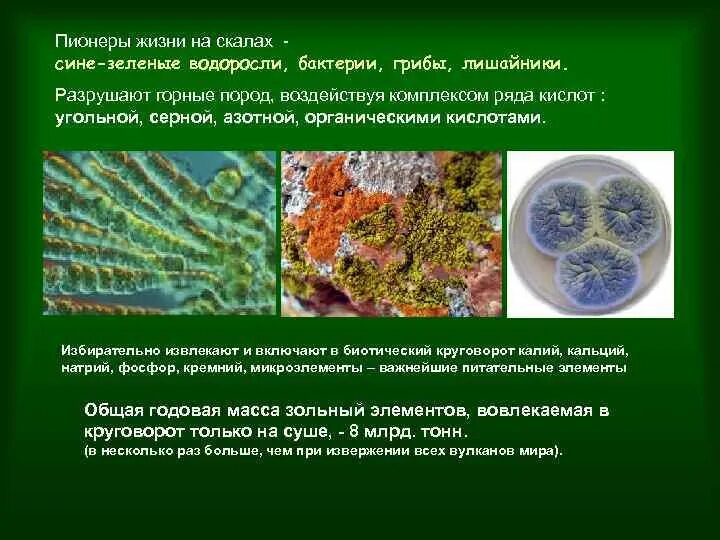 Пионеры жизни на скалах -
сине-зеленые водоросли, бактерии, грибы, лишайники.

Разрушают горные пород, воздействуя комплексом ряда кислот : угольной, серной, азотной, органическими кислотами.

Избирательно извлекают и включают в биотический круговорот калий, кальций, натрий, фосфор, кремний, микроэлементы – важнейшие питательные элементы

Общая годовая масса зольный элементов, вовлекаемая в круговорот только на суше, - 8 млрд. тонн.
(в несколько раз больше, чем при извержении всех вулканов мира).